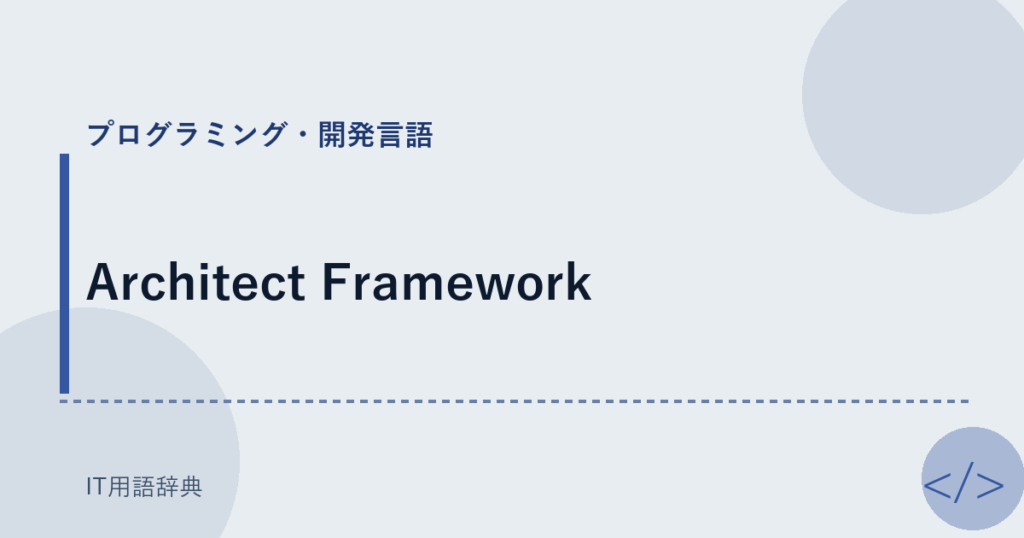 プログラミング・開発言語

Architect Framework

IT用語辞典

</>